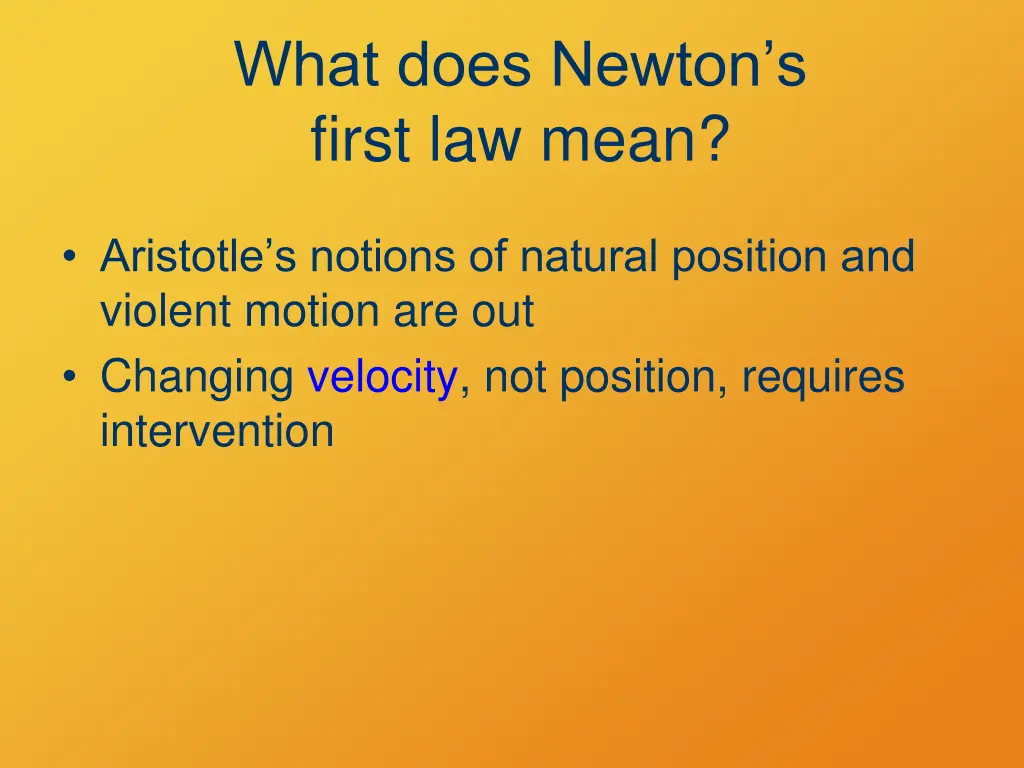 What does Newton’s first law mean?

• Aristotle’s notions of natural position and violent motion are out
• Changing velocity, not position, requires intervention